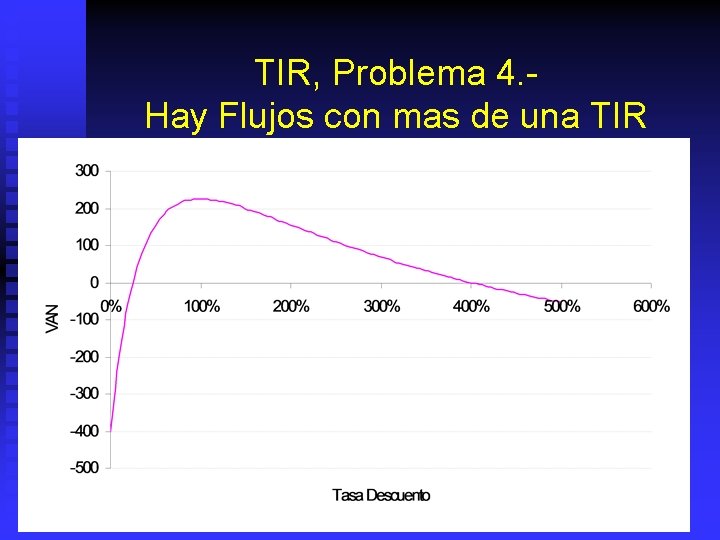 TIR, Problema 4.-
Hay Flujos con mas de una TIR

300
200
100
0
-100
-200
-300
-400
-500

VAN

0%
100%
200%
300%
400%
500%
600%

Tasa Descuento